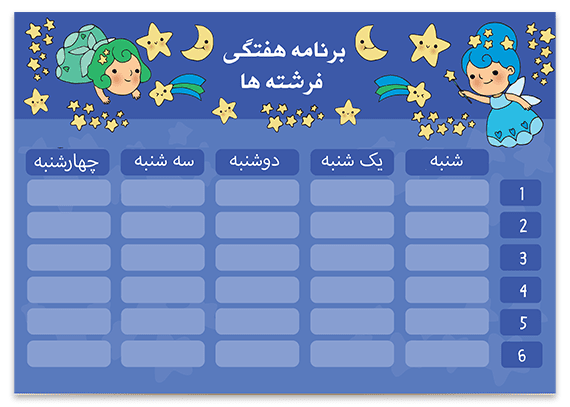 برنامه هفتگی
فرشته ها

| | شنبه | یک شنبه | دوشنبه | سه شنبه | چهارشنبه |
|---|---|---|---|---|---|
| 1 | | | | | |
| 2 | | | | | |
| 3 | | | | | |
| 4 | | | | | |
| 5 | | | | | |
| 6 | | | | | |